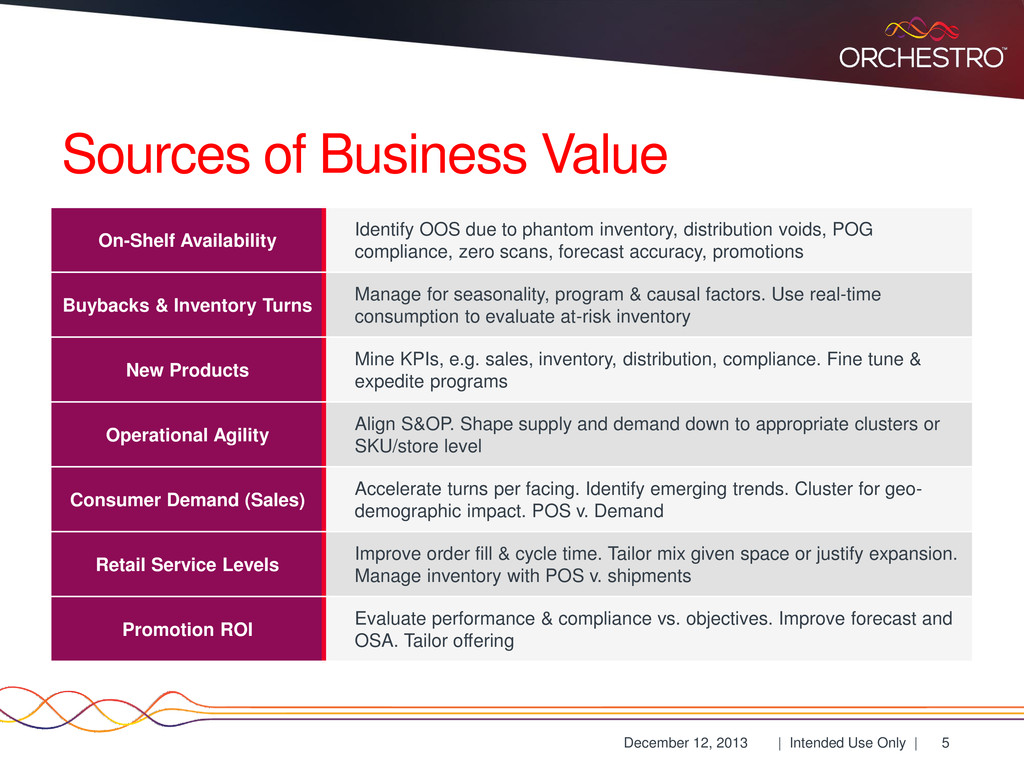 ORCHESTRO™

Sources of Business Value

| On-Shelf Availability | Identify OOS due to phantom inventory, distribution voids, POG compliance, zero scans, forecast accuracy, promotions |
|---|---|
| Buybacks & Inventory Turns | Manage for seasonality, program & causal factors. Use real-time consumption to evaluate at-risk inventory |
| New Products | Mine KPIs, e.g. sales, inventory, distribution, compliance. Fine tune & expedite programs |
| Operational Agility | Align S&OP. Shape supply and demand down to appropriate clusters or SKU/store level |
| Consumer Demand (Sales) | Accelerate turns per facing. Identify emerging trends. Cluster for geo-demographic impact. POS v. Demand |
| Retail Service Levels | Improve order fill & cycle time. Tailor mix given space or justify expansion. Manage inventory with POS v. shipments |
| Promotion ROI | Evaluate performance & compliance vs. objectives. Improve forecast and OSA. Tailor offering |

December 12, 2013 | Intended Use Only | 5